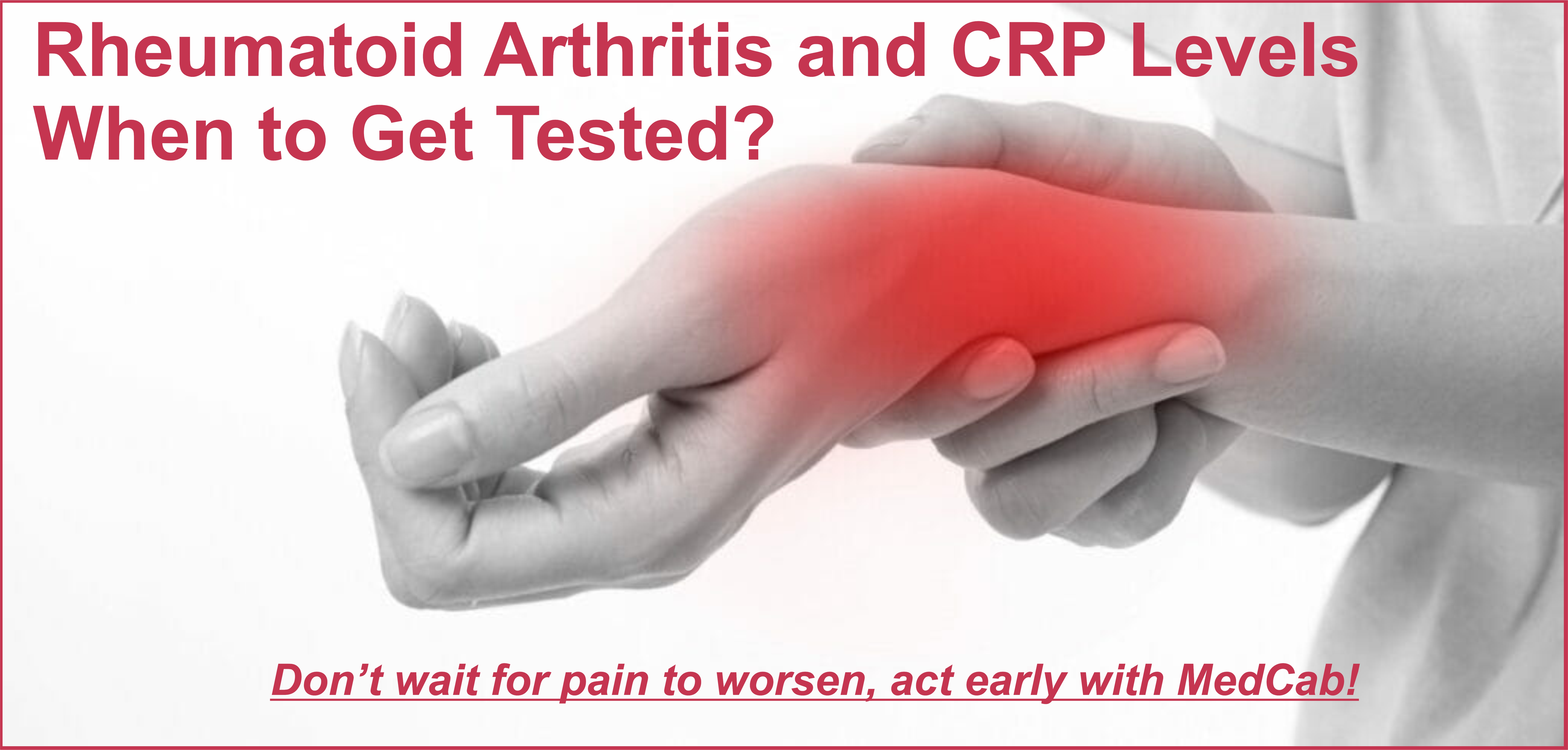 Rheumatoid Arthritis and CRP Levels
When to Get Tested?

Don’t wait for pain to worsen, act early with MedCab!